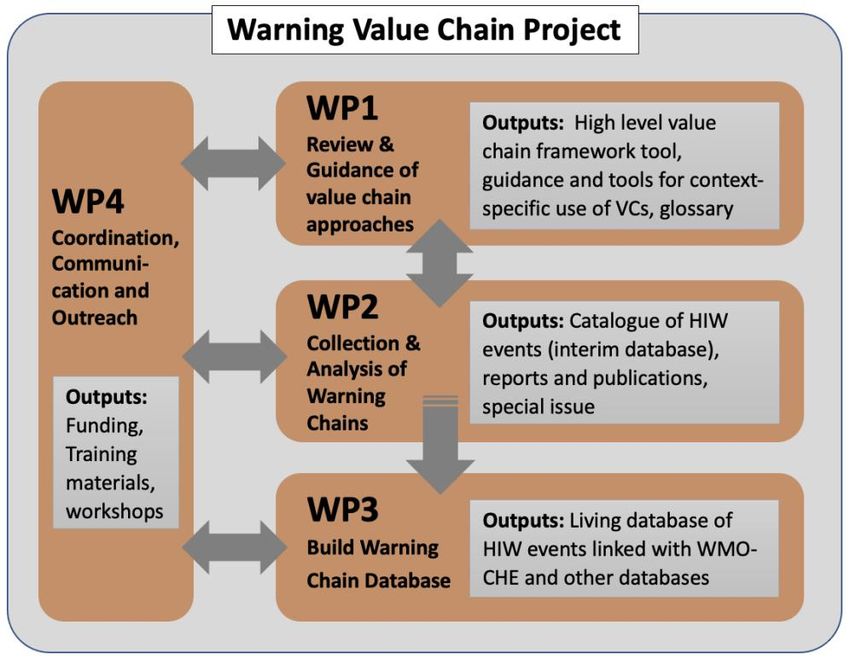 Warning Value Chain Project

WP4
Coordination, Communication and Outreach

Outputs: Funding, Training materials, workshops

WP1
Review & Guidance of value chain approaches

Outputs: High level value chain framework tool, guidance and tools for context-specific use of VCs, glossary

WP2
Collection & Analysis of Warning Chains

Outputs: Catalogue of HIW events (interim database), reports and publications, special issue

WP3
Build Warning Chain Database

Outputs: Living database of HIW events linked with WMO-CHE and other databases